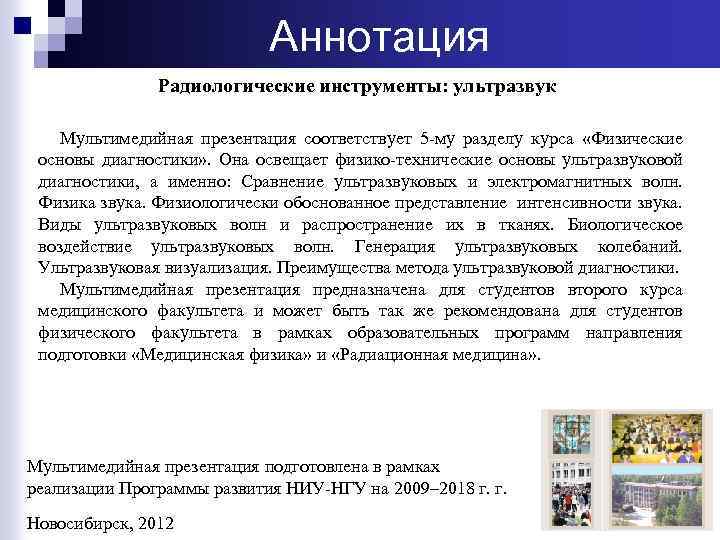 Аннотация

Радиологические инструменты: ультразвук

Мультимедийная презентация соответствует 5-му разделу курса «Физические основы диагностики». Она освещает физико-технические основы ультразвуковой диагностики, а именно: Сравнение ультразвуковых и электромагнитных волн. Физика звука. Физиологически обоснованное представление интенсивности звука. Виды ультразвуковых волн и распространение их в тканях. Биологическое воздействие ультразвуковых волн. Генерация ультразвуковых колебаний. Ультразвуковая визуализация. Преимущества метода ультразвуковой диагностики.

Мультимедийная презентация предназначена для студентов второго курса медицинского факультета и может быть так же рекомендована для студентов физического факультета в рамках образовательных программ направления подготовки «Медицинская физика» и «Радиационная медицина».

Мультимедийная презентация подготовлена в рамках реализации Программы развития НИУ-НГУ на 2009–2018 г. г.

Новосибирск, 2012